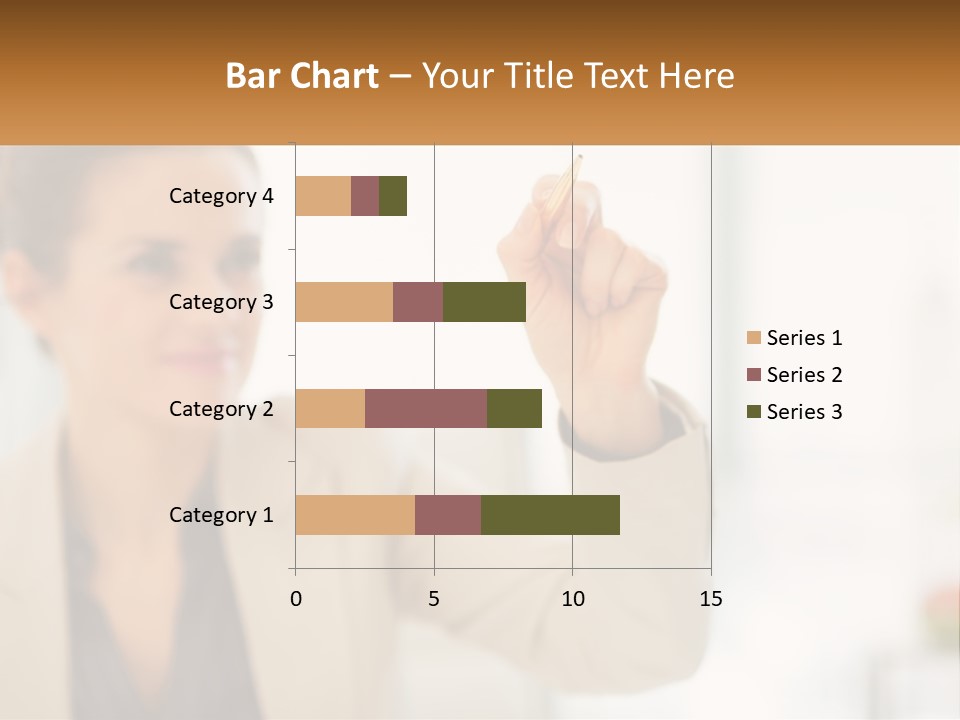 Bar Chart – Your Title Text Here

Category 4
Category 3
Category 2
Category 1

0
5
10
15

Series 1
Series 2
Series 3